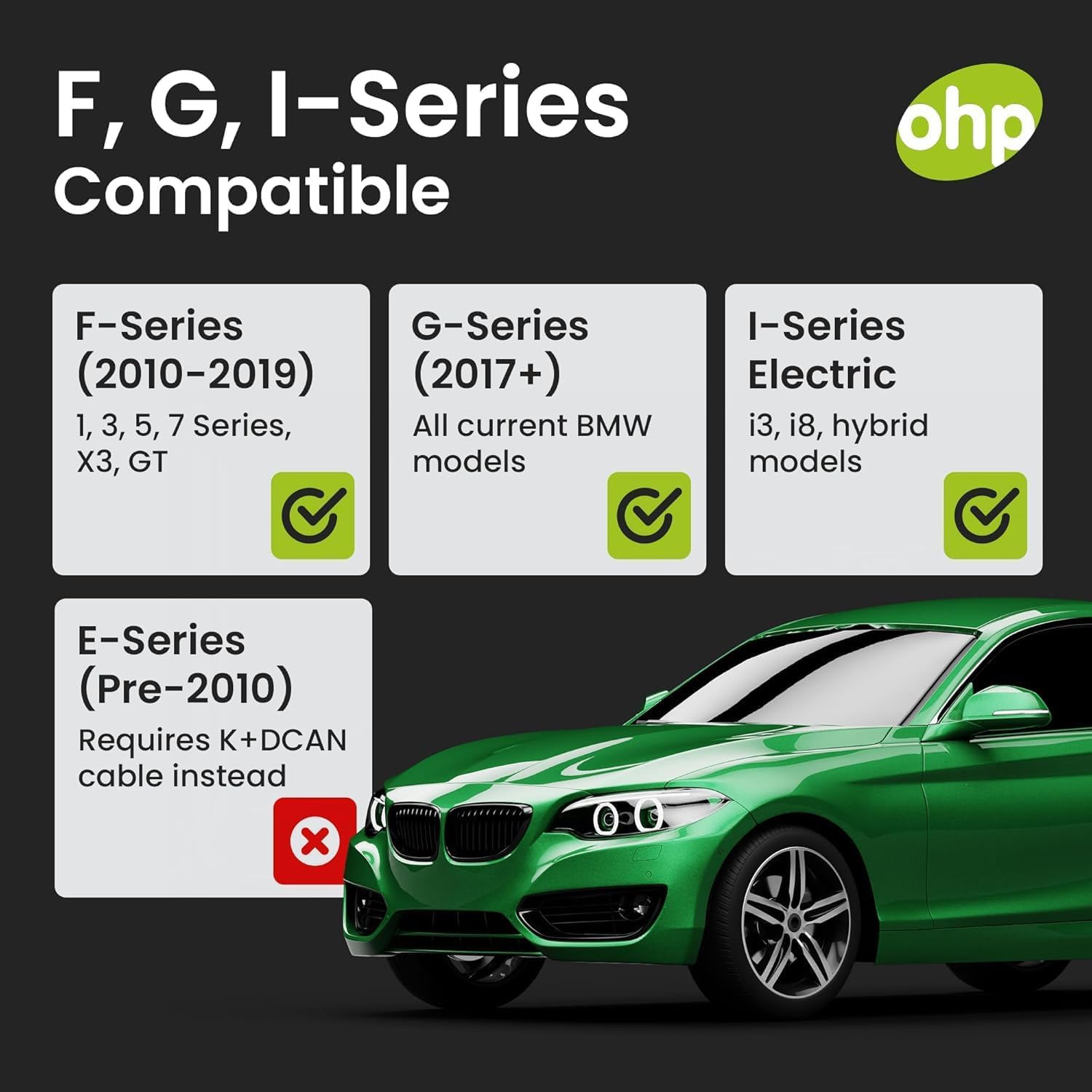 F, G, I-Series
Compatible

ohp

F-Series
(2010-2019)
1, 3, 5, 7 Series, X3, GT

G-Series
(2017+)
All current BMW models

I-Series
Electric
i3, i8, hybrid models

E-Series
(Pre-2010)
Requires K+DCAN cable instead